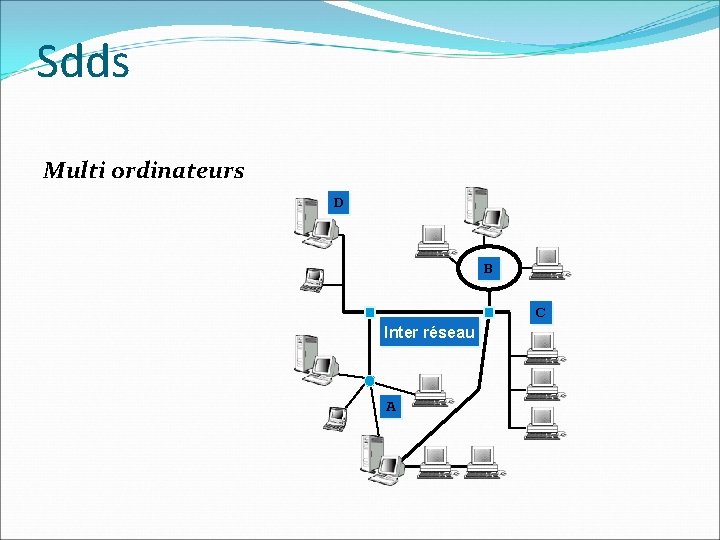 Sdds

Multi ordinateurs

D

B

C

Inter réseau

A